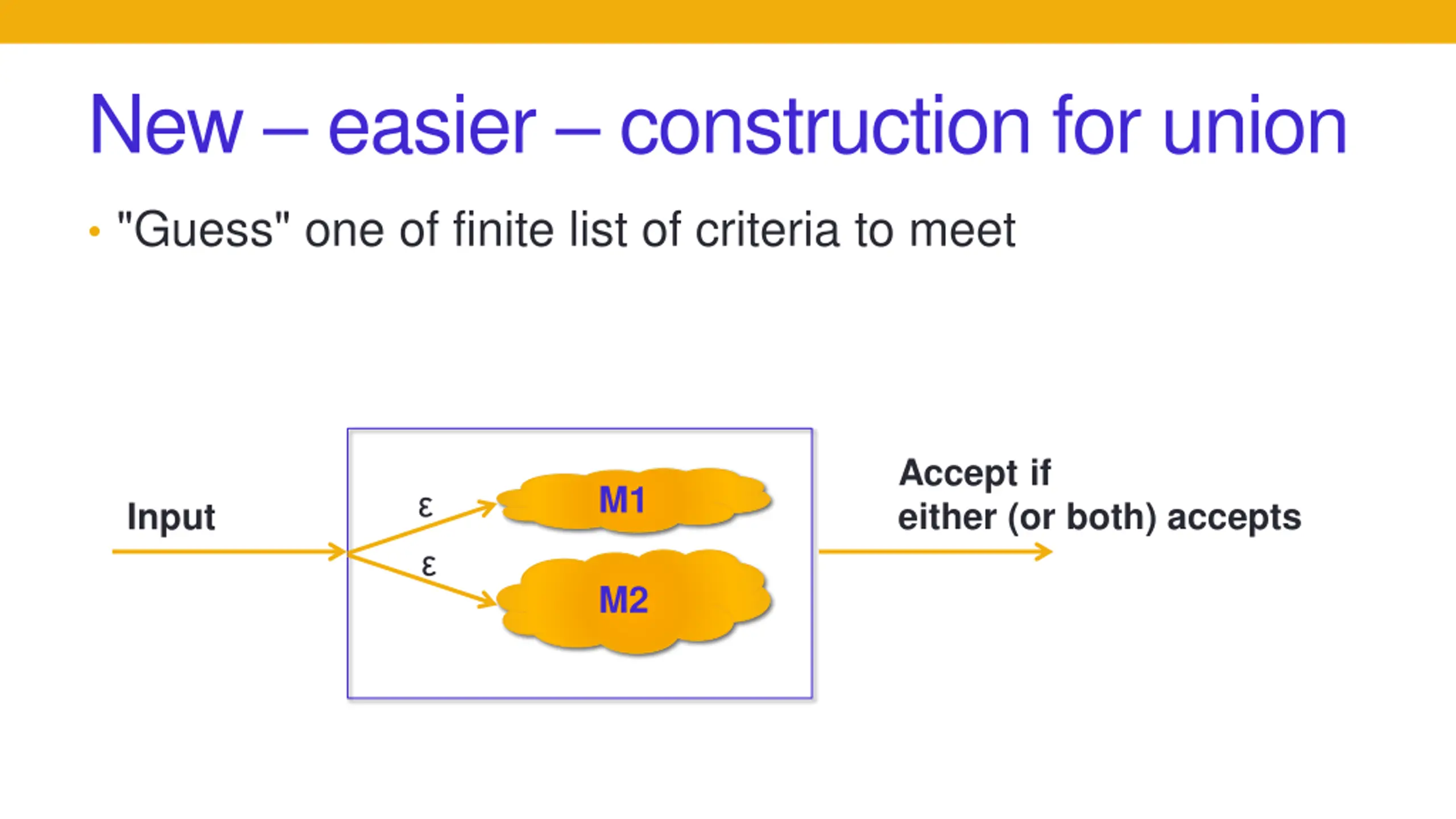 New – easier – construction for union

• "Guess" one of finite list of criteria to meet

Input

ε

ε

M1

M2

Accept if
either (or both) accepts